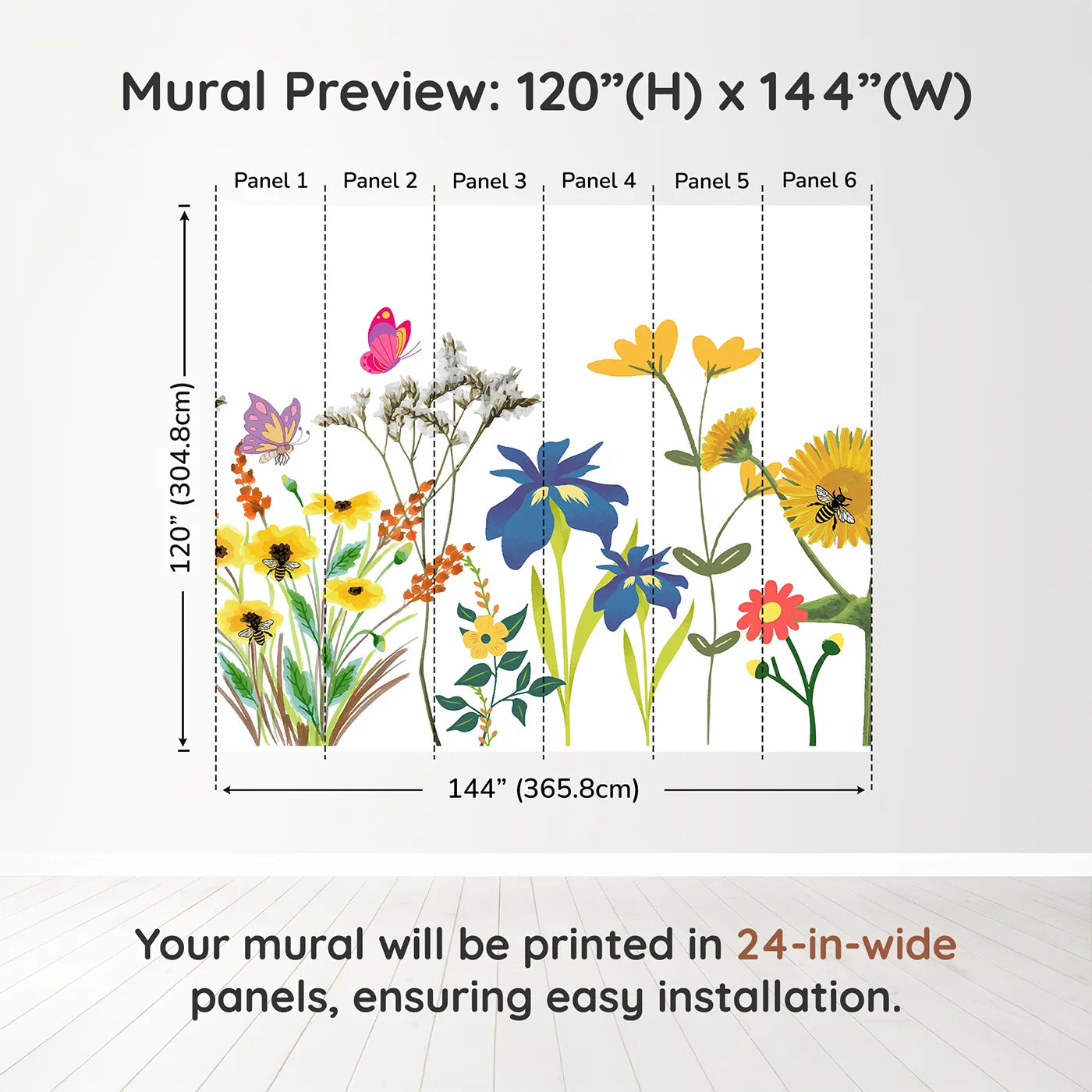 Mural Preview: 120”(H) x 144”(W)

Panel 1 Panel 2 Panel 3 Panel 4 Panel 5 Panel 6

120” (304.8cm)

144” (365.8cm)

Your mural will be printed in 24-in-wide panels, ensuring easy installation.